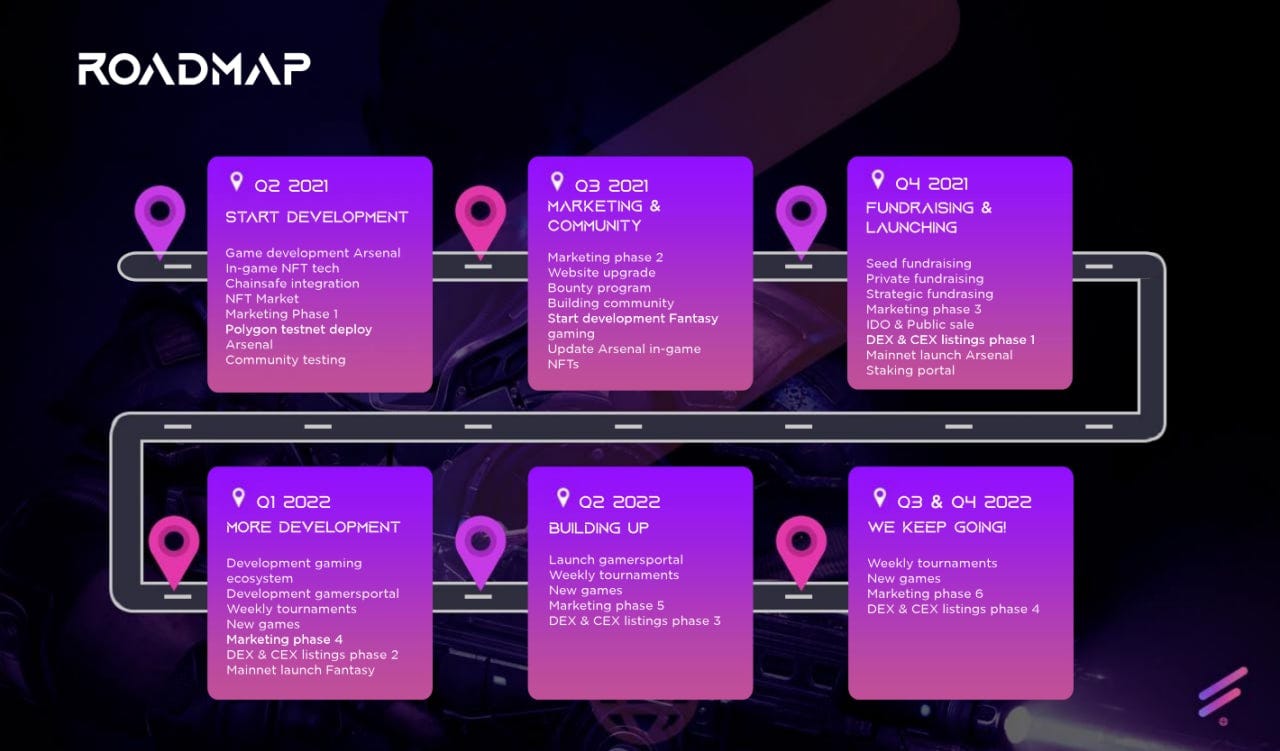 ROADMAP

Q2 2021
START DEVELOPMENT

Game development Arsenal
In-game NFT tech
Chainsafe integration
NFT Market
Marketing Phase 1
Polygon testnet deploy
Arsenal
Community testing

Q3 2021
MARKETING & COMMUNITY

Marketing phase 2
Website upgrade
Bounty program
Building community
Start development Fantasy gaming
Update Arsenal in-game NFTs

Q4 2021
FUNDRAISING & LAUNCHING

Seed fundraising
Private fundraising
Strategic fundrasing
Marketing phase 3
IDO & Public sale
DEX & CEX listings phase 1
Mainnet launch Arsenal
Staking portal

Q1 2022
MORE DEVELOPMENT

Development gaming ecosystem
Development gamersportal
Weekly tournaments
New games
Marketing phase 4
DEX & CEX listings phase 2
Mainnet launch Fantasy

Q2 2022
BUILDING UP

Launch gamersportal
Weekly tournaments
New games
Marketing phase 5
DEX & CEX listings phase 3

Q3 & Q4 2022
WE KEEP GOING!

Weekly tournaments
New games
Marketing phase 6
DEX & CEX listings phase 4